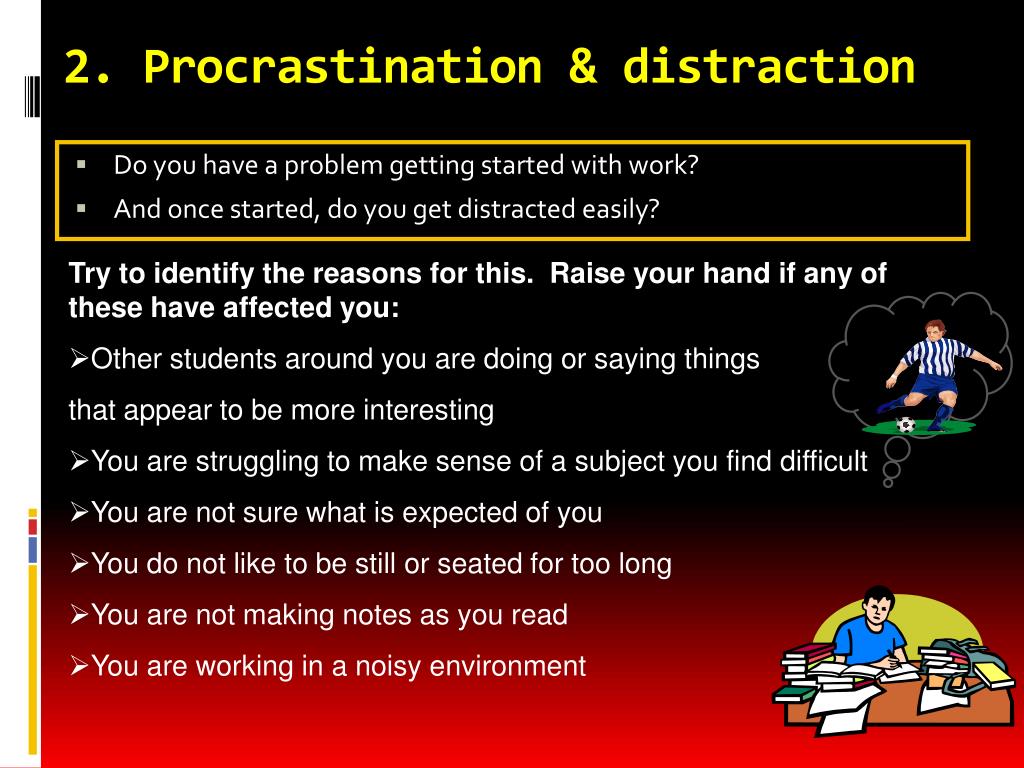 2. Procrastination & distraction

▪ Do you have a problem getting started with work?
▪ And once started, do you get distracted easily?

Try to identify the reasons for this. Raise your hand if any of these have affected you:

➢Other students around you are doing or saying things

that appear to be more interesting

➢You are struggling to make sense of a subject you find difficult

➢You are not sure what is expected of you

➢You do not like to be still or seated for too long

➢You are not making notes as you read

➢You are working in a noisy environment